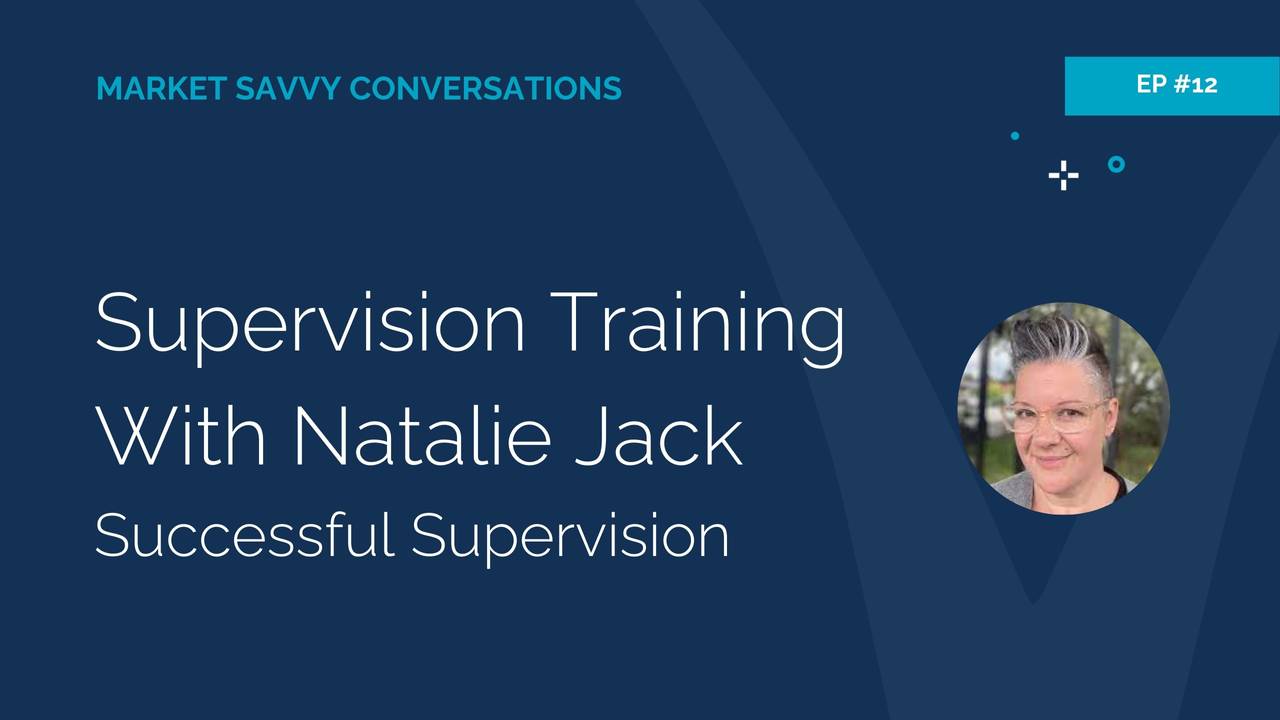 MARKET SAVVY CONVERSATIONS

EP #12

Supervision Training With Natalie Jack

Successful Supervision